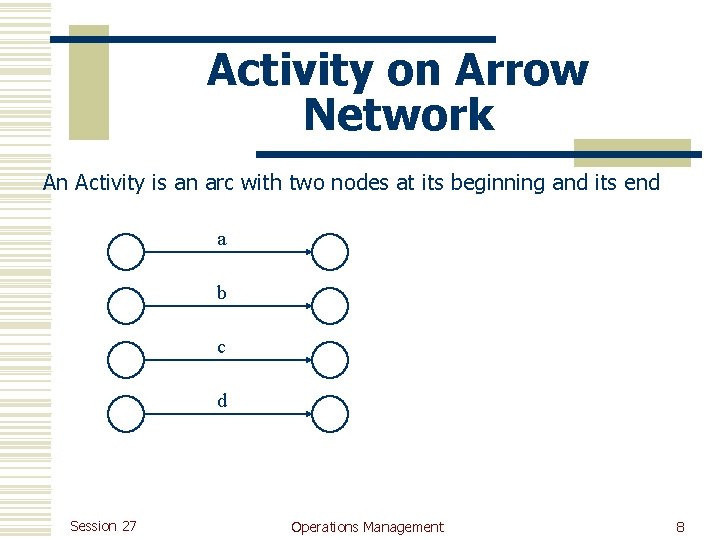 Activity on Arrow Network

An Activity is an arc with two nodes at its beginning and its end

a

b

c

d

Session 27

Operations Management

8